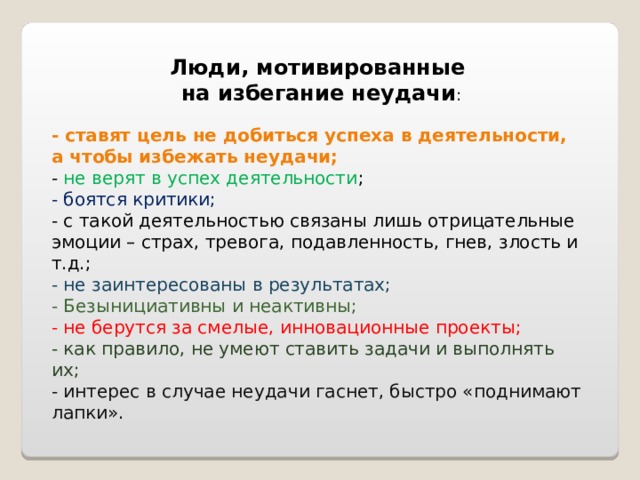 Люди, мотивированные
на избегание неудачи:

- ставят цель не добиться успеха в деятельности, а чтобы избежать неудачи;
- не верят в успех деятельности;
- боятся критики;
- с такой деятельностью связаны лишь отрицательные эмоции – страх, тревога, подавленность, гнев, злость и т.д.;
- не заинтересованы в результатах;
- Безынициативны и неактивны;
- не берутся за смелые, инновационные проекты;
- как правило, не умеют ставить задачи и выполнять их;
- интерес в случае неудачи гаснет, быстро «поднимают лапки».